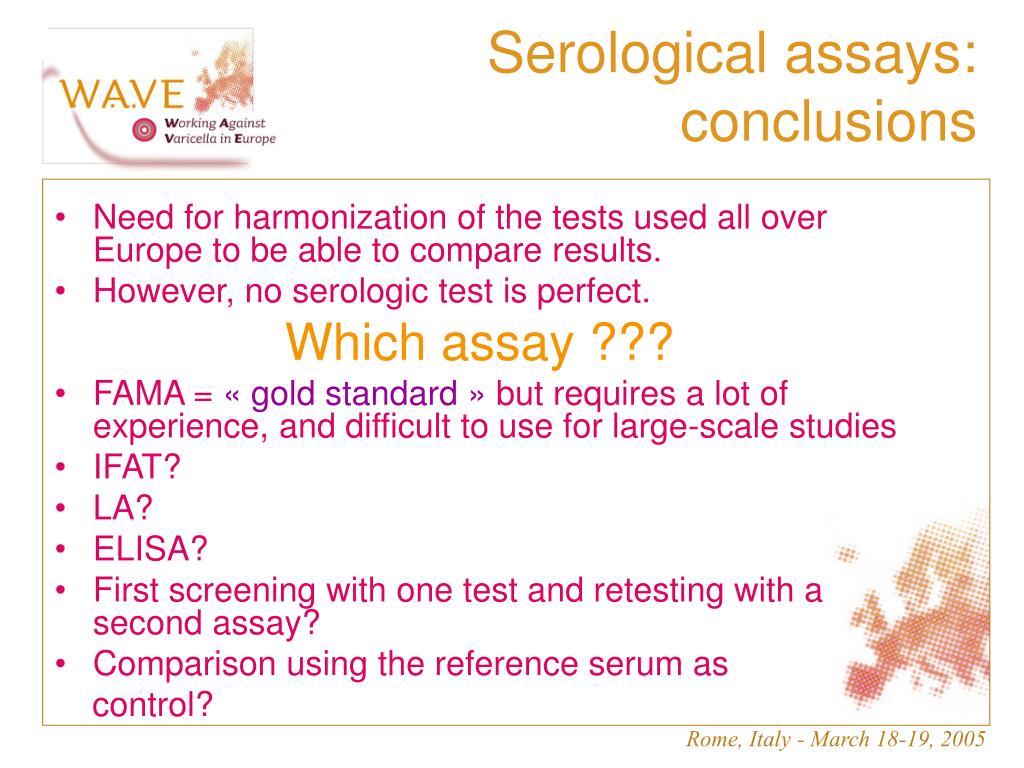 WAVE
Working Against Varicella in Europe

Serological assays: conclusions

• Need for harmonization of the tests used all over Europe to be able to compare results.
• However, no serologic test is perfect.

Which assay ???

• FAMA = « gold standard » but requires a lot of experience, and difficult to use for large-scale studies
• IFAT?
• LA?
• ELISA?
• First screening with one test and retesting with a second assay?
• Comparison using the reference serum as control?

Rome, Italy - March 18-19, 2005